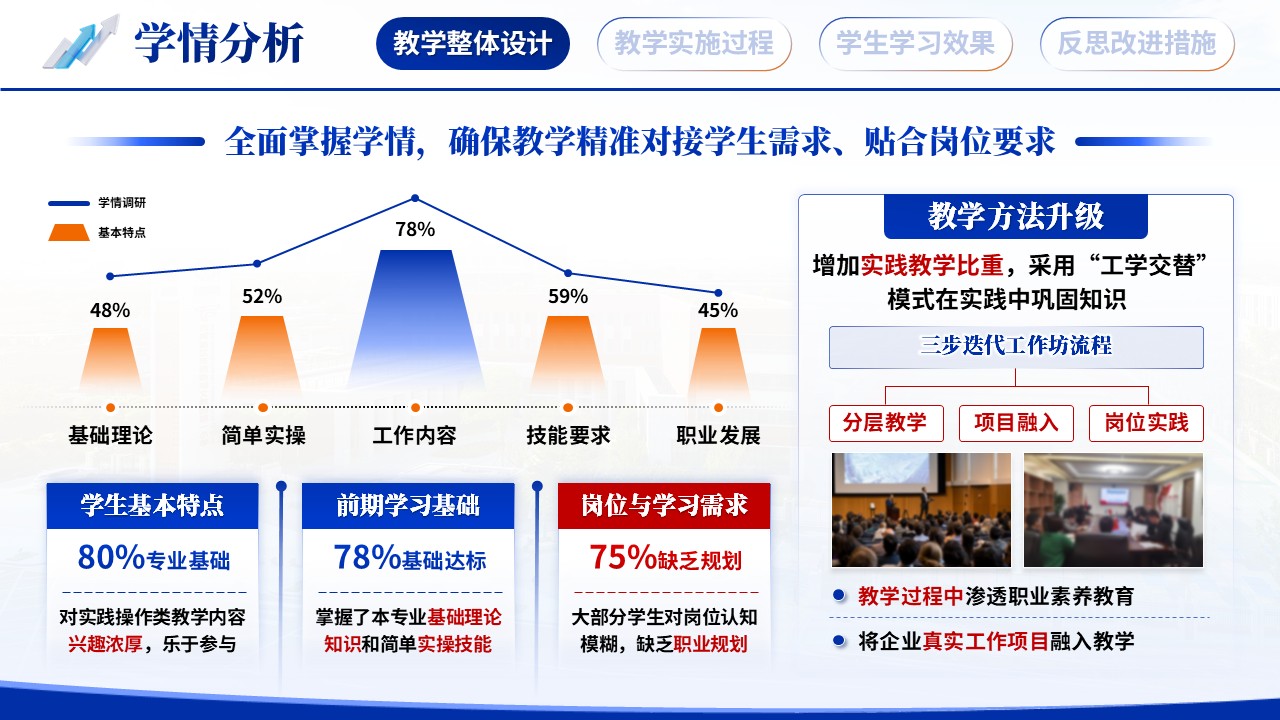 学情分析

教学整体设计 教学实施过程 学生学习效果 反思改进措施

全面掌握学情，确保教学精准对接学生需求、贴合岗位要求

学情调研
基本特点

48%
52%
78%
59%
45%

基础理论 简单实操 工作内容 技能要求 职业发展

学生基本特点
80%专业基础
对实践操作类教学内容兴趣浓厚，乐于参与

前期学习基础
78%基础达标
掌握了本专业基础理论知识和简单实操技能

岗位与学习需求
75%缺乏规划
大部分学生对岗位认知模糊，缺乏职业规划

教学方法升级
增加实践教学比重，采用“工学交替”模式在实践中巩固知识

三步迭代工作坊流程
分层教学 项目融入 岗位实践

• 教学过程中渗透职业素养教育
• 将企业真实工作项目融入教学